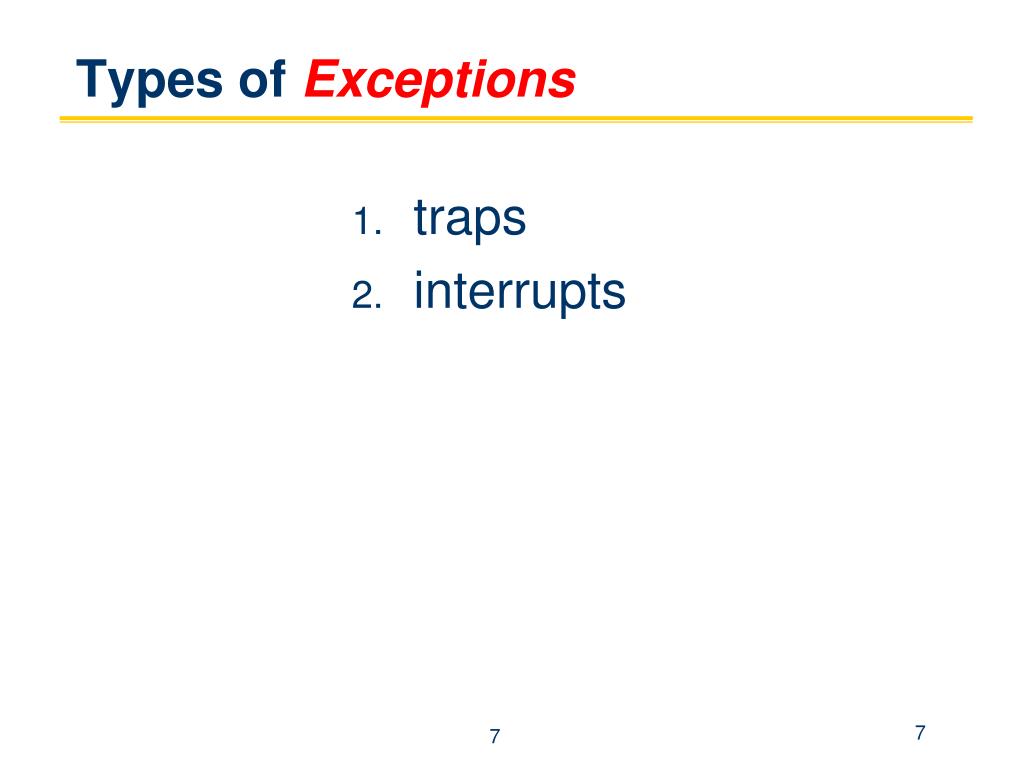 Types of Exceptions

1. traps
2. interrupts

7

7